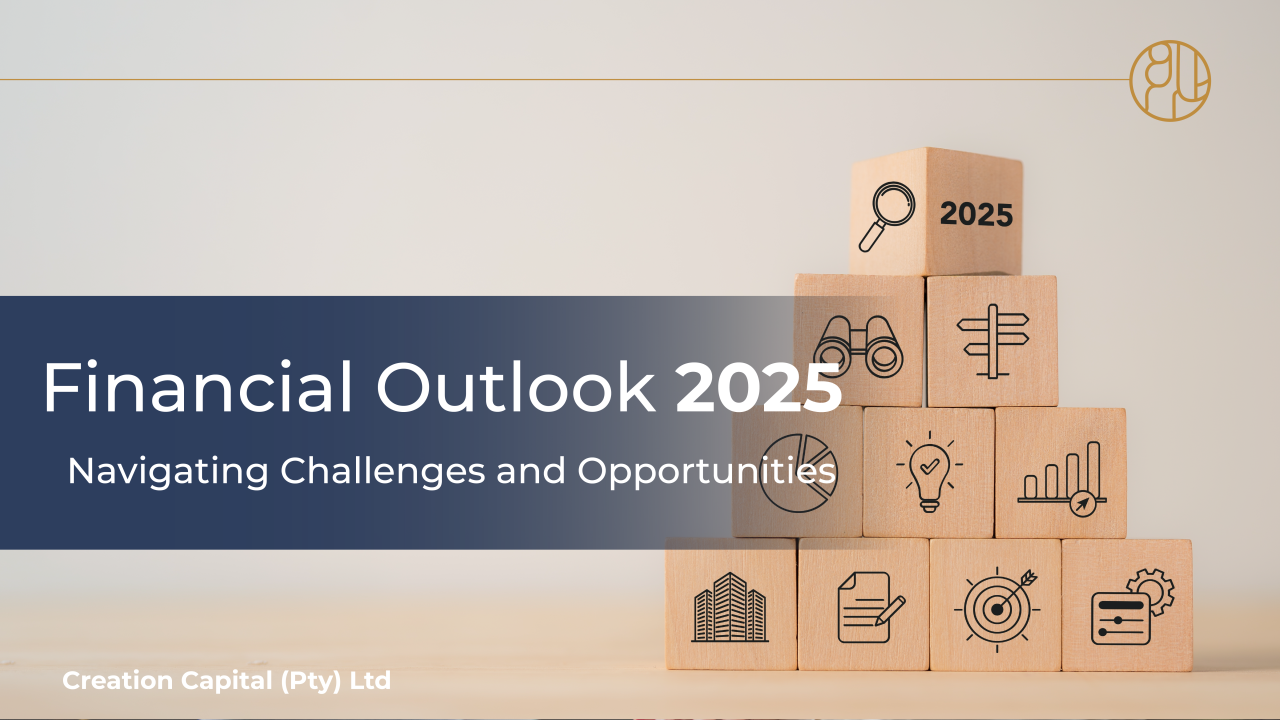 2025

Financial Outlook 2025

Navigating Challenges and Opportunities

Creation Capital (Pty) Ltd